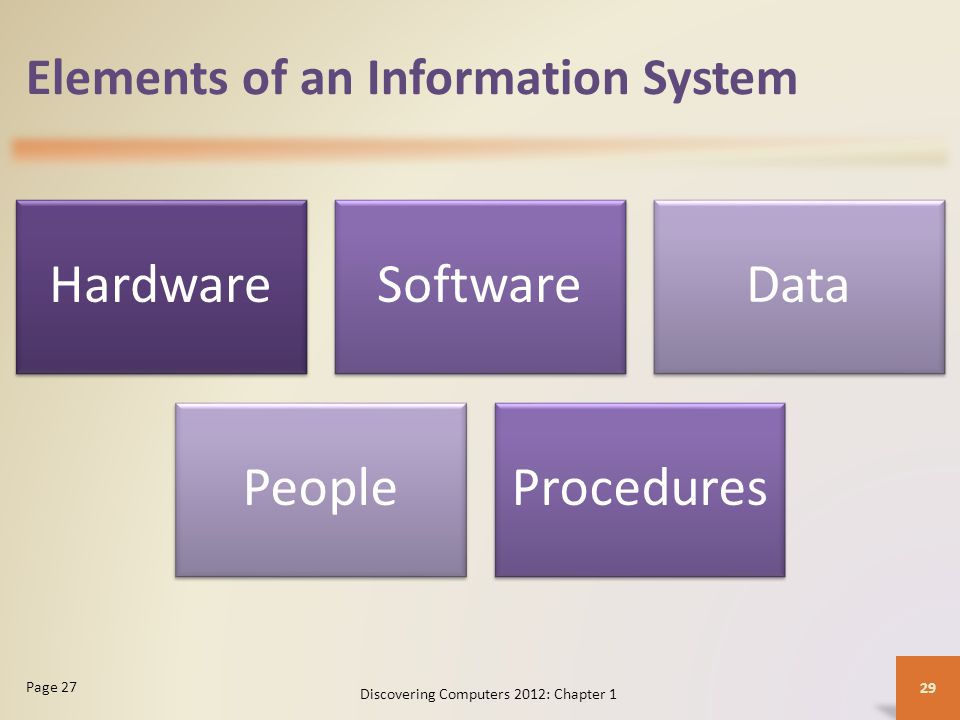 Elements of an Information System

Hardware

Software

Data

People

Procedures

Page 27

Discovering Computers 2012: Chapter 1

29